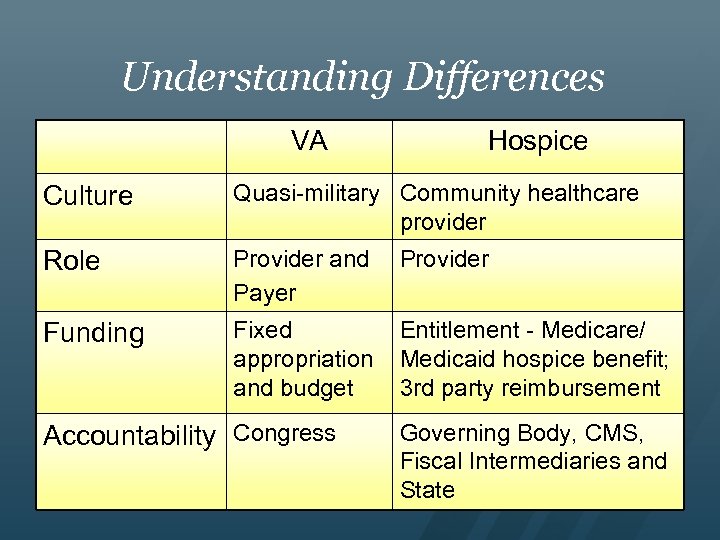 Understanding Differences

| | VA | Hospice |
|---|---|---|
| Culture | Quasi-military | Community healthcare provider |
| Role | Provider and Payer | Provider |
| Funding | Fixed appropriation and budget | Entitlement - Medicare/ Medicaid hospice benefit; 3rd party reimbursement |
| Accountability | Congress | Governing Body, CMS, Fiscal Intermediaries and State |